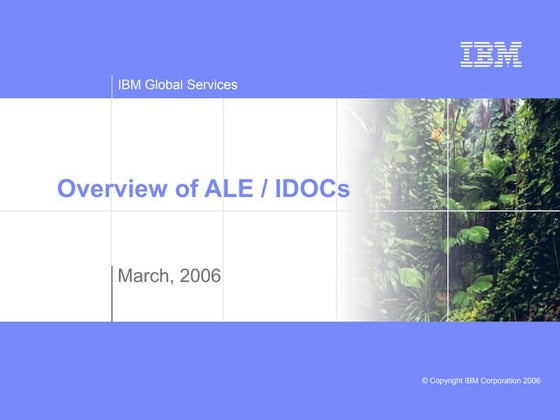 IBM

IBM Global Services

Overview of ALE / IDOCs

March, 2006

© Copyright IBM Corporation 2006